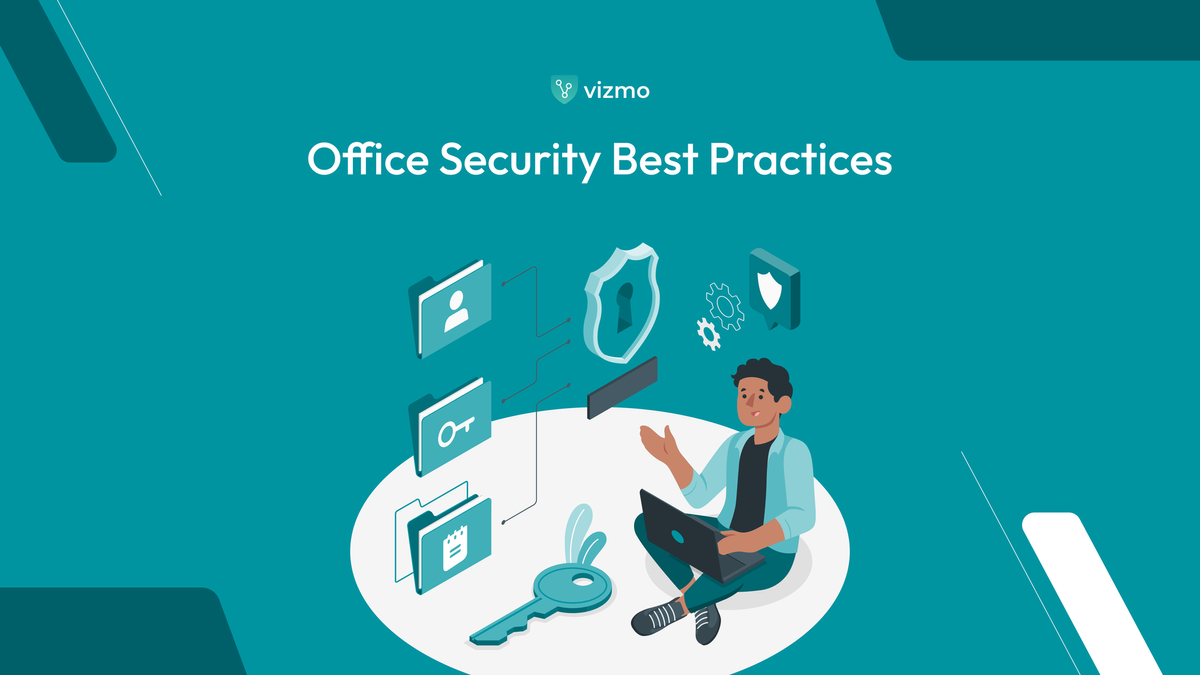 vizmo

Office Security Best Practices